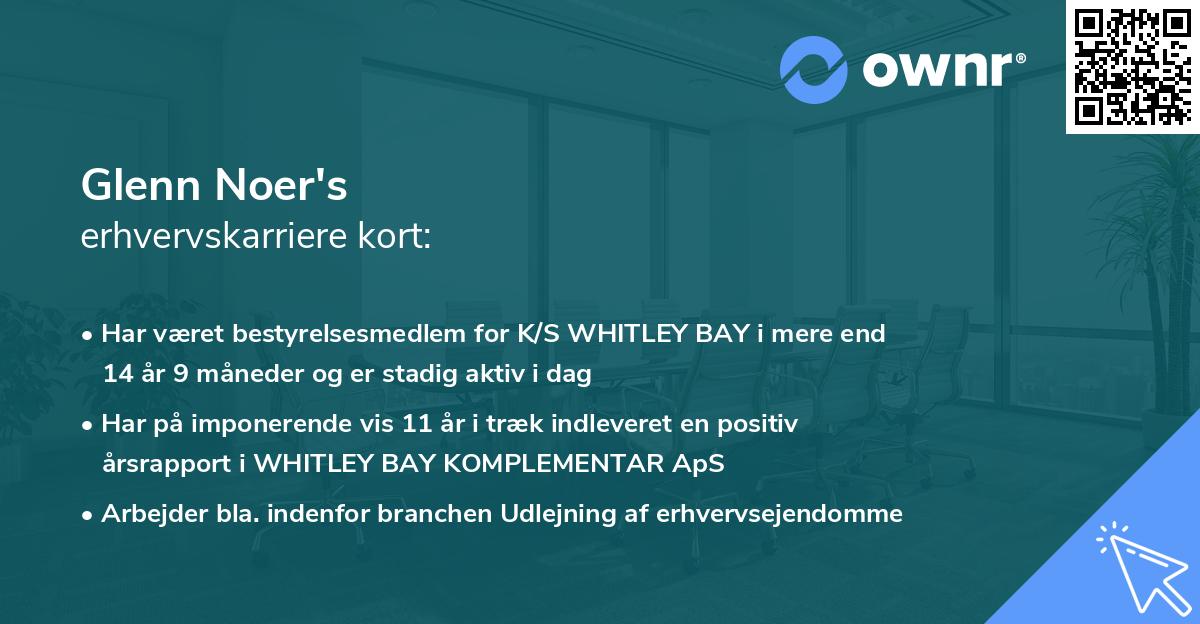 ownr®

Glenn Noer's
erhvervskarriere kort:

• Har været bestyrelsesmedlem for K/S WHITLEY BAY i mere end 14 år 9 måneder og er stadig aktiv i dag

• Har på imponerende vis 11 år i træk indleveret en positiv årsrapport i WHITLEY BAY KOMPLEMENTAR ApS

• Arbejder bla. indenfor branchen Udlejning af erhvervsejendomme